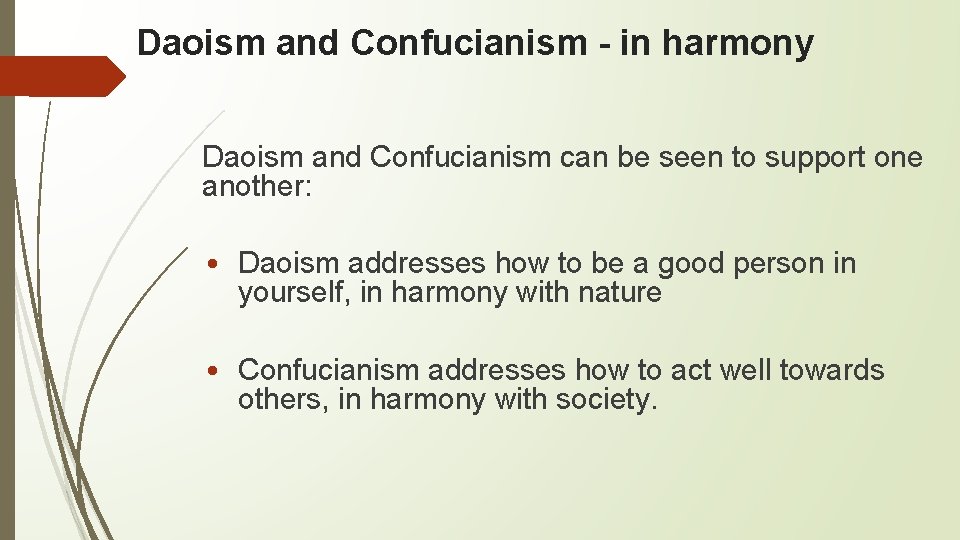 Daoism and Confucianism - in harmony

Daoism and Confucianism can be seen to support one another:

• Daoism addresses how to be a good person in yourself, in harmony with nature

• Confucianism addresses how to act well towards others, in harmony with society.